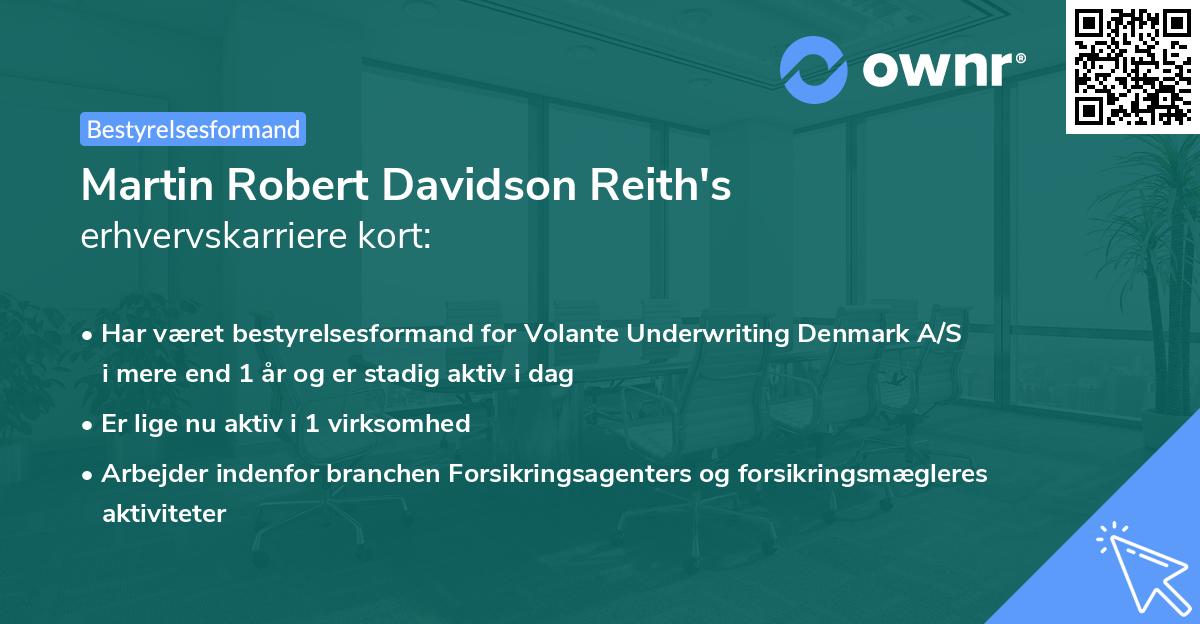 ownr®

Bestyrelsesformand

Martin Robert Davidson Reith's
erhvervskarriere kort:

• Har været bestyrelsesformand for Volante Underwriting Denmark A/S i mere end 1 år og er stadig aktiv i dag
• Er lige nu aktiv i 1 virksomhed
• Arbejder indenfor branchen Forsikringsagenters og forsikringsmægleres aktiviteter